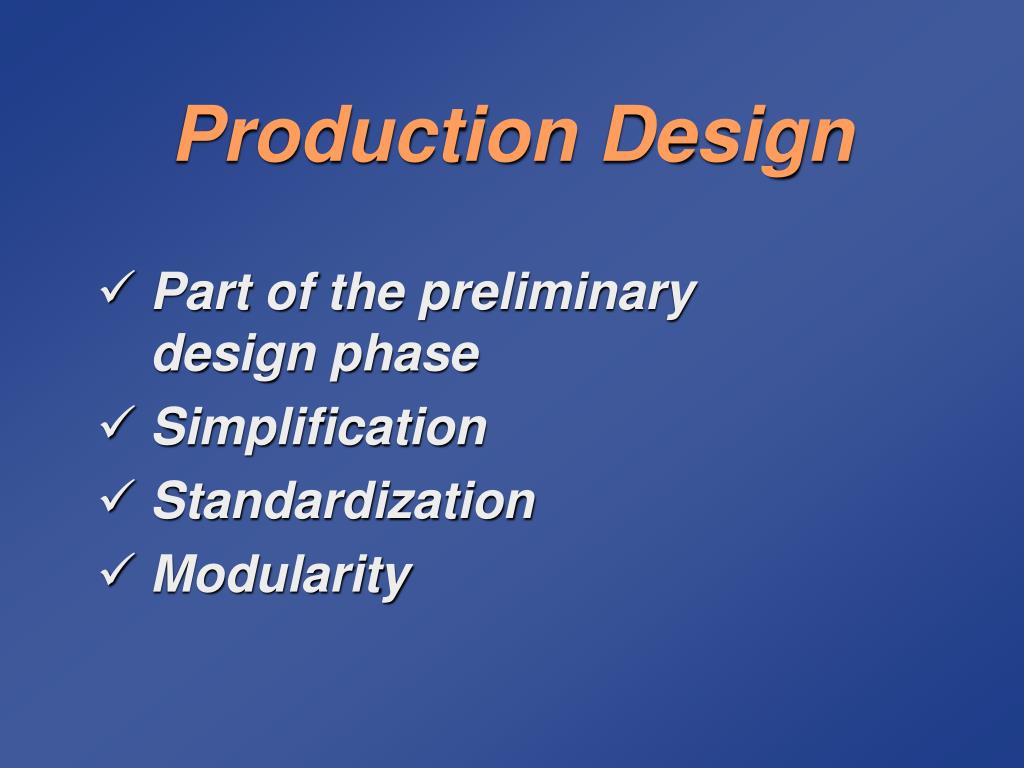 Production Design

✓ Part of the preliminary design phase
✓ Simplification
✓ Standardization
✓ Modularity